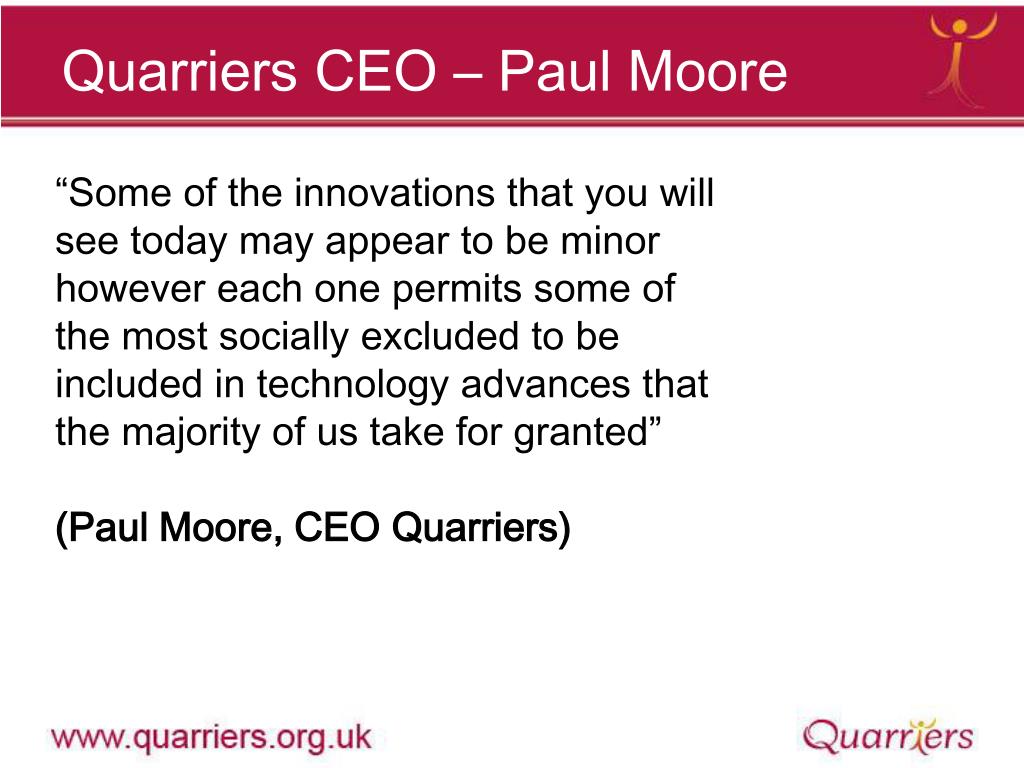 Quarriers CEO – Paul Moore

“Some of the innovations that you will see today may appear to be minor however each one permits some of the most socially excluded to be included in technology advances that the majority of us take for granted”

(Paul Moore, CEO Quarriers)

www.quarriers.org.uk

Quarriers